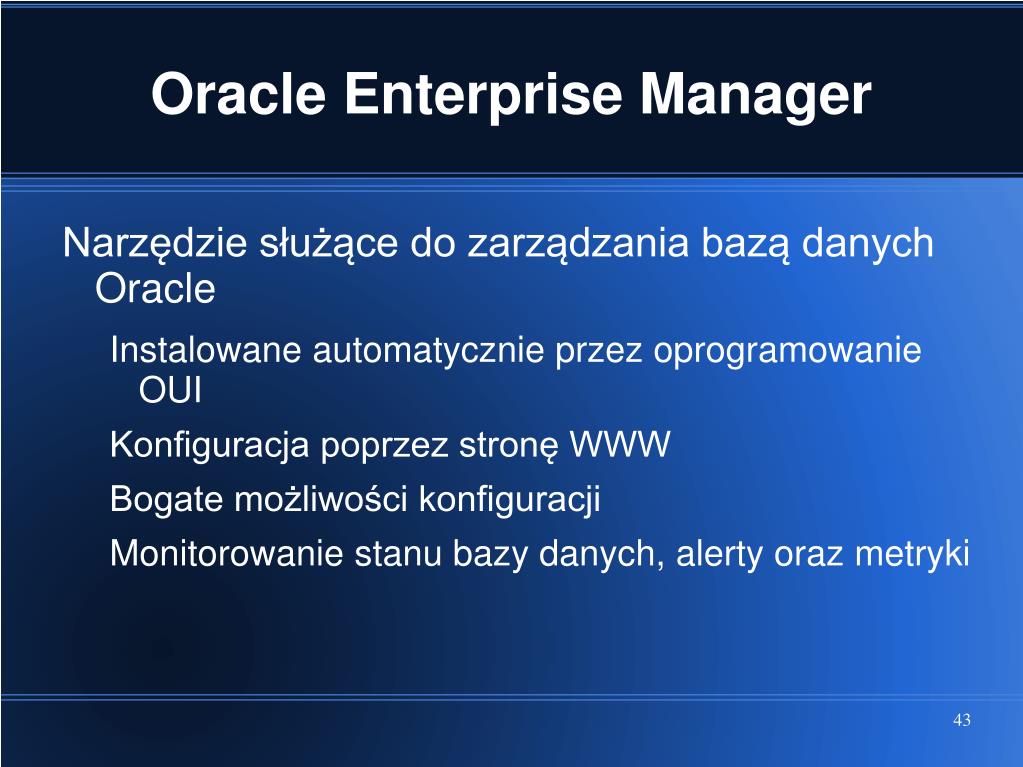 Oracle Enterprise Manager

Narzędzie służące do zarządzania bazą danych Oracle

Instalowane automatycznie przez oprogramowanie OUI

Konfiguracja poprzez stronę WWW

Bogate możliwości konfiguracji

Monitorowanie stanu bazy danych, alerty oraz metryki

43